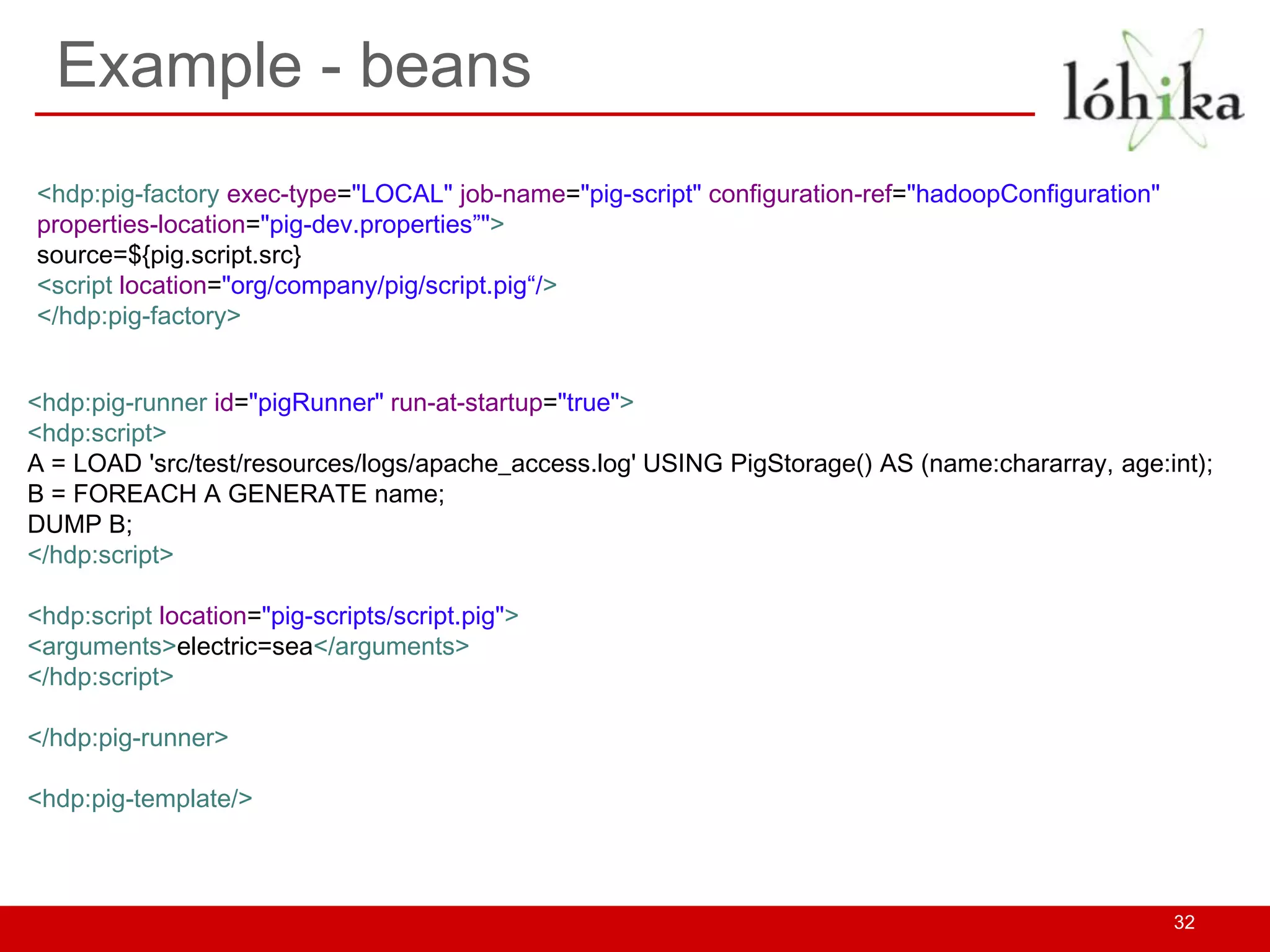 Example - beans

lóhika

<hdp:pig-factory exec-type="LOCAL" job-name="pig-script" configuration-ref="hadoopConfiguration" properties-location="pig-dev.properties”">
source=${pig.script.src}
<script location="org/company/pig/script.pig“/>
</hdp:pig-factory>

<hdp:pig-runner id="pigRunner" run-at-startup="true">
<hdp:script>
A = LOAD 'src/test/resources/logs/apache_access.log' USING PigStorage() AS (name:chararray, age:int);
B = FOREACH A GENERATE name;
DUMP B;
</hdp:script>

<hdp:script location="pig-scripts/script.pig">
<arguments>electric=sea</arguments>
</hdp:script>

</hdp:pig-runner>

<hdp:pig-template/>

32